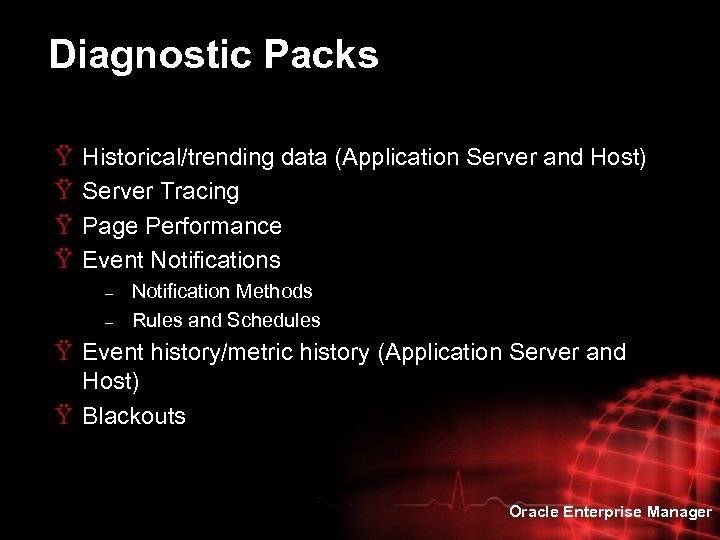 Diagnostic Packs

Ÿ Historical/trending data (Application Server and Host)
Ÿ Server Tracing
Ÿ Page Performance
Ÿ Event Notifications
– Notification Methods
– Rules and Schedules
Ÿ Event history/metric history (Application Server and Host)
Ÿ Blackouts

Oracle Enterprise Manager